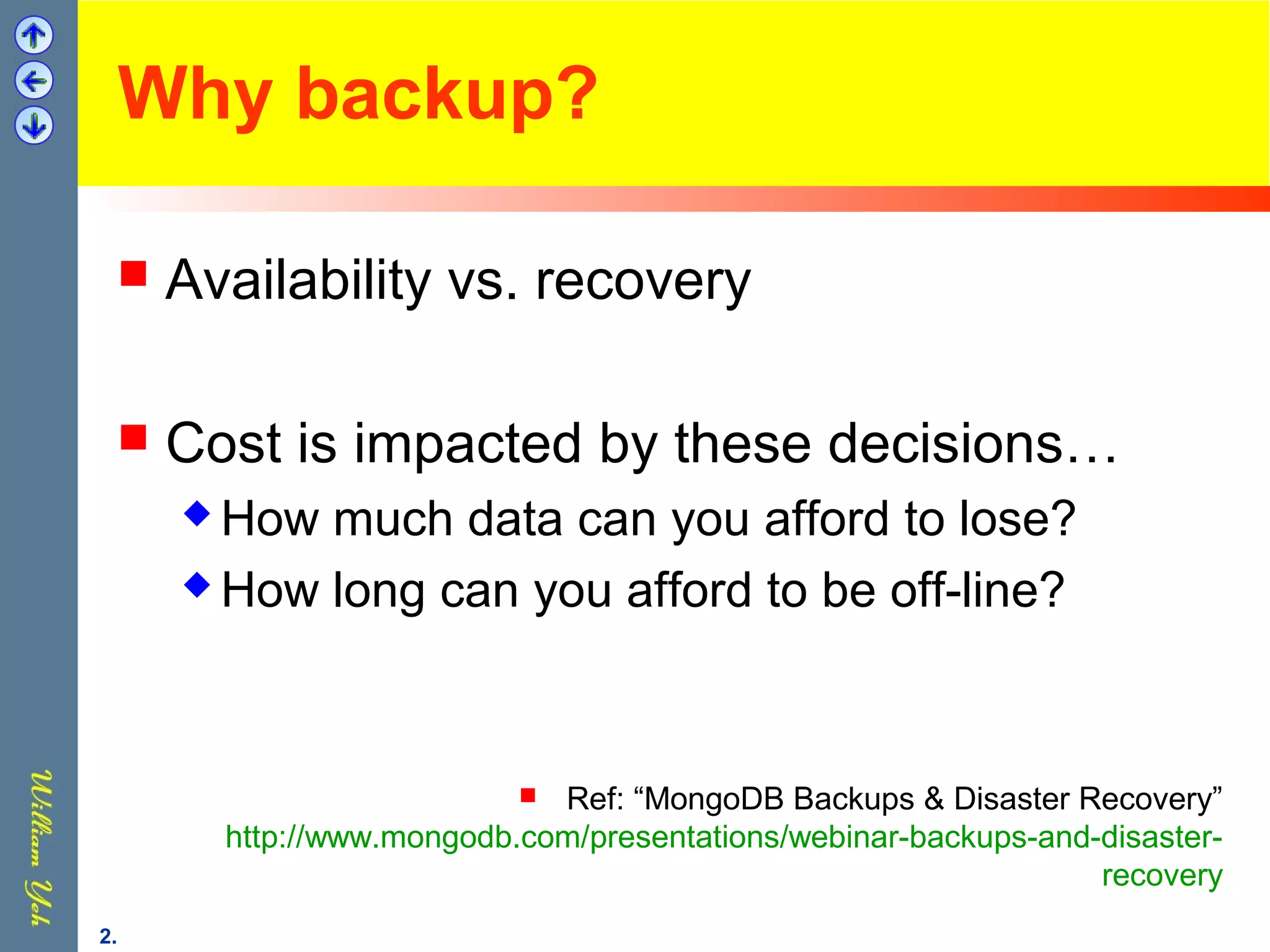 Why backup?

Availability vs. recovery

Cost is impacted by these decisions…

How much data can you afford to lose?

How long can you afford to be off-line?

Ref: “MongoDB Backups & Disaster Recovery” http://www.mongodb.com/presentations/webinar-backups-and-disaster-recovery

William Yeh

2.